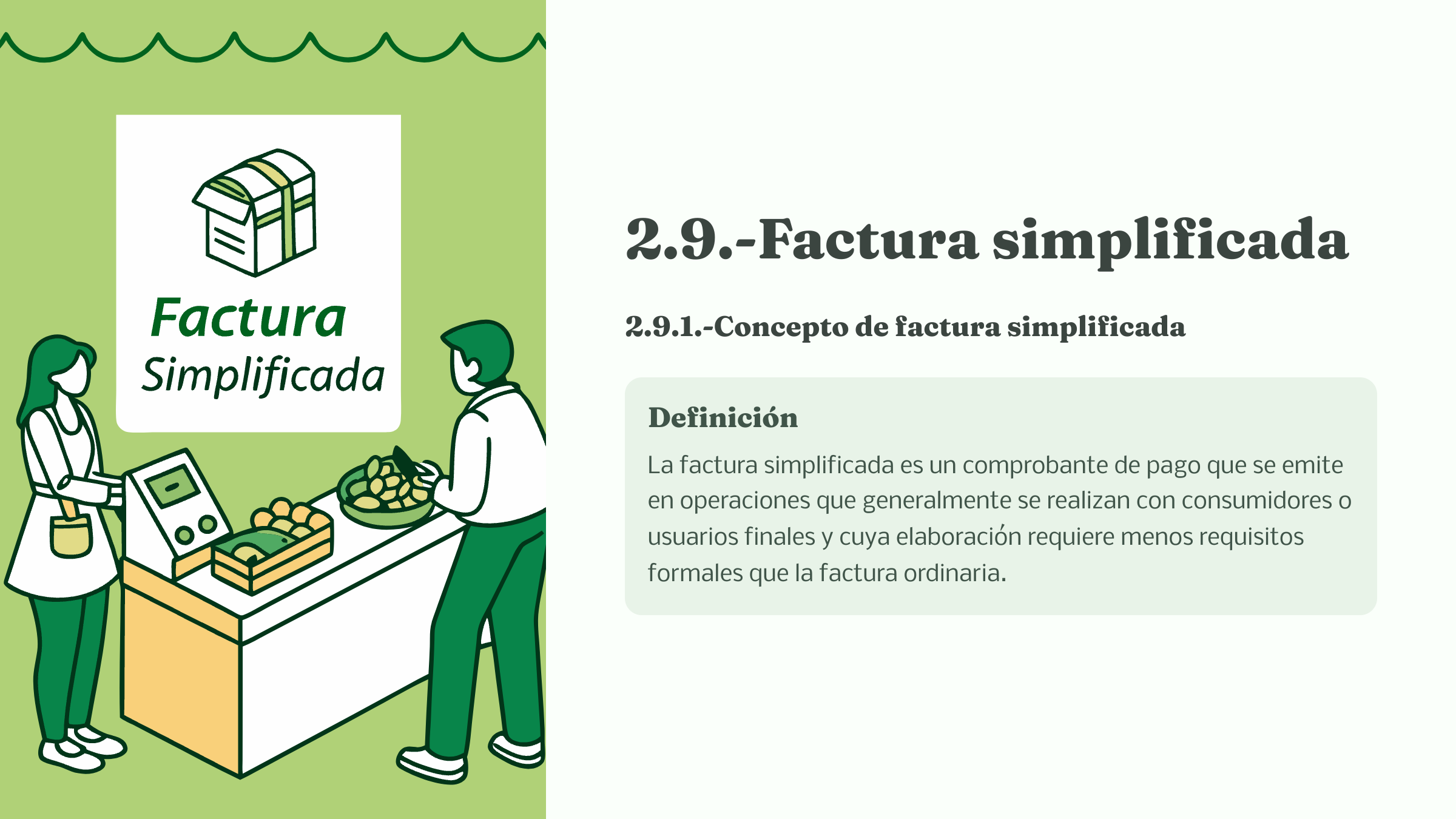 Factura
Simplificada

2.9.-Factura simplificada

2.9.1.-Concepto de factura simplificada

Definición

La factura simplificada es un comprobante de pago que se emite en operaciones que generalmente se realizan con consumidores o usuarios finales y cuya elaboración requiere menos requisitos formales que la factura ordinaria.